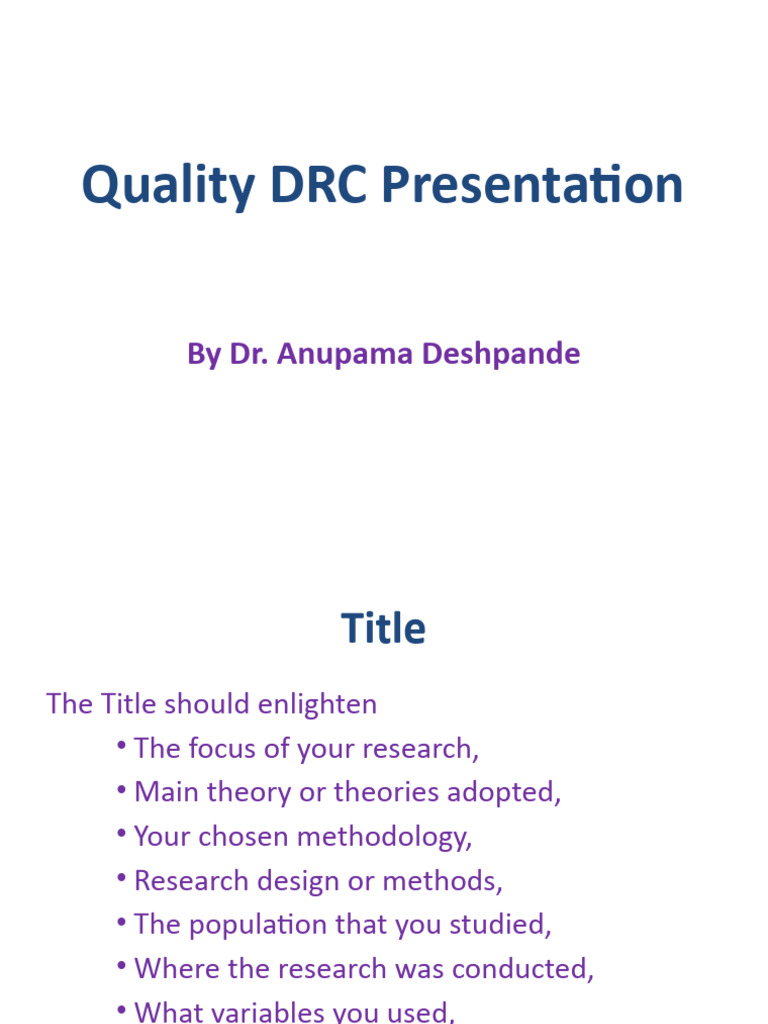 Quality DRC Presentation

By Dr. Anupama Deshpande

Title

The Title should enlighten

• The focus of your research,
• Main theory or theories adopted,
• Your chosen methodology,
• Research design or methods,
• The population that you studied,
• Where the research was conducted,
• What variables you used,